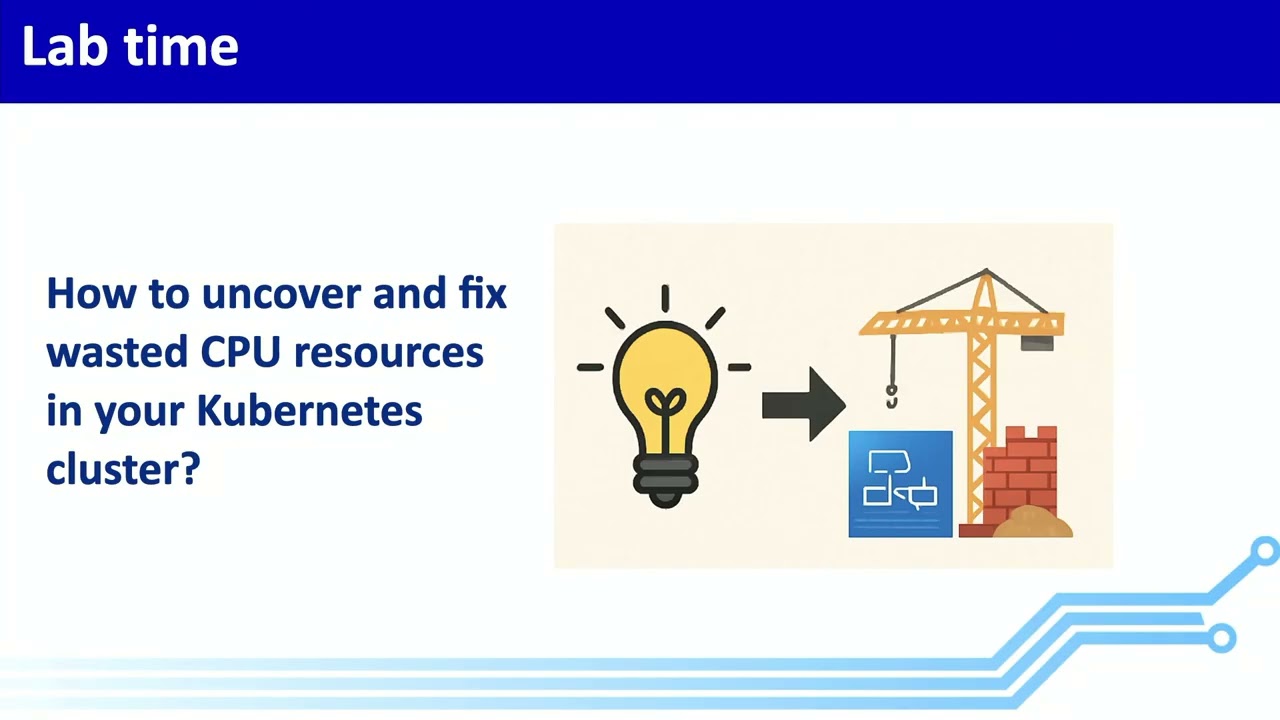 Lab time

How to uncover and fix wasted CPU resources in your Kubernetes cluster?